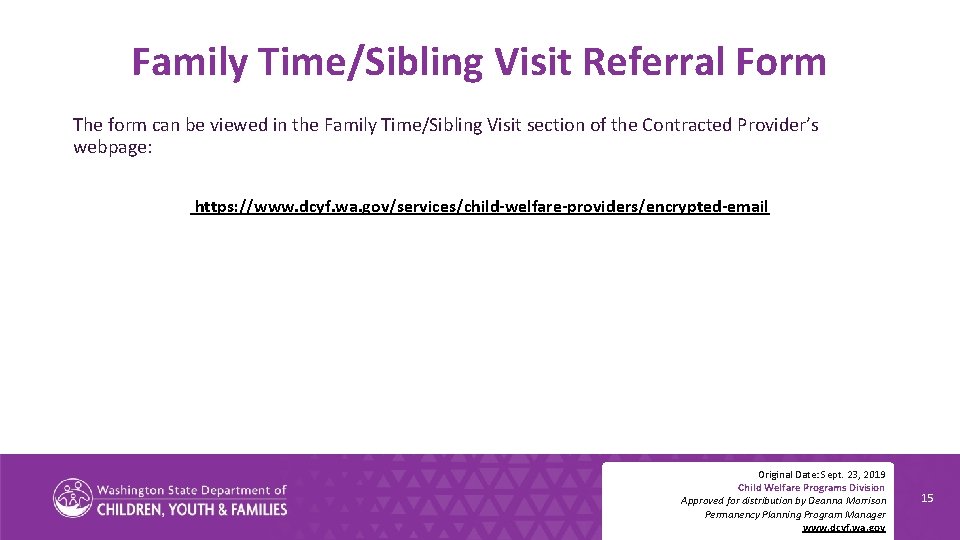 Family Time/Sibling Visit Referral Form

The form can be viewed in the Family Time/Sibling Visit section of the Contracted Provider's webpage:

https://www.dcyf.wa.gov/services/child-welfare-providers/encrypted-email

Washington State Department of
CHILDREN, YOUTH & FAMILIES

Original Date: Sept. 23, 2019
Child Welfare Programs Division
Approved for distribution by Deanna Morrison
Permanency Planning Program Manager
www.dcyf.wa.gov

15